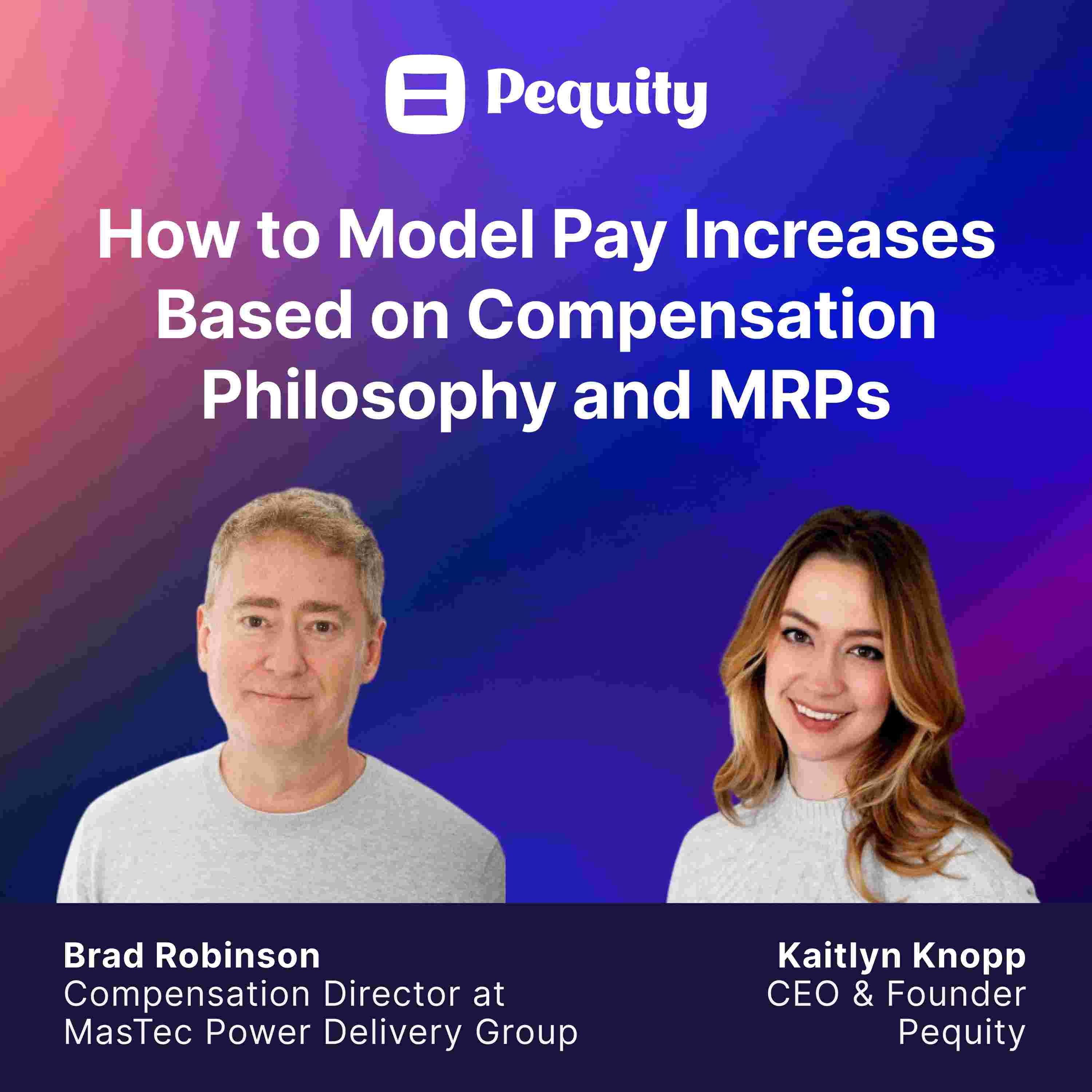 Pequity

How to Model Pay Increases Based on Compensation Philosophy and MRPs

Brad Robinson
Compensation Director at MasTec Power Delivery Group

Kaitlyn Knopp
CEO & Founder
Pequity